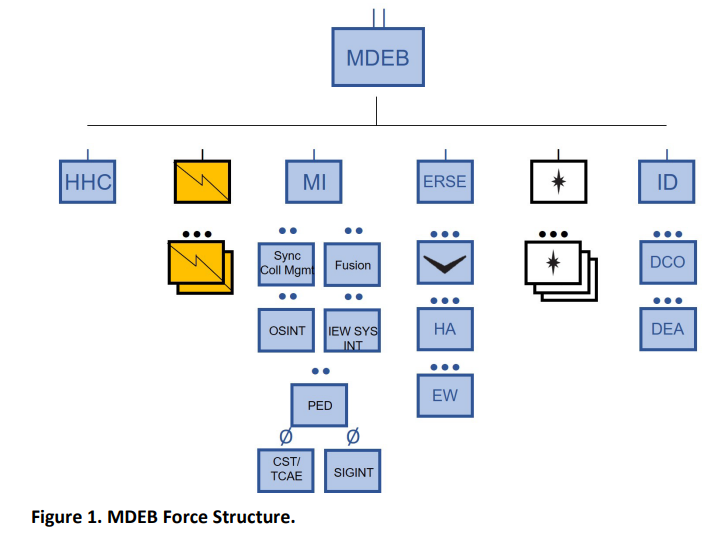 MDEB

HHC

MI

ERSE

ID

Sync Coll Mgmt

Fusion

OSINT

IEW SYS INT

PED

Ø

Ø

CST/ TCAE

SIGINT

HA

EW

DCO

DEA

Figure 1. MDEB Force Structure.